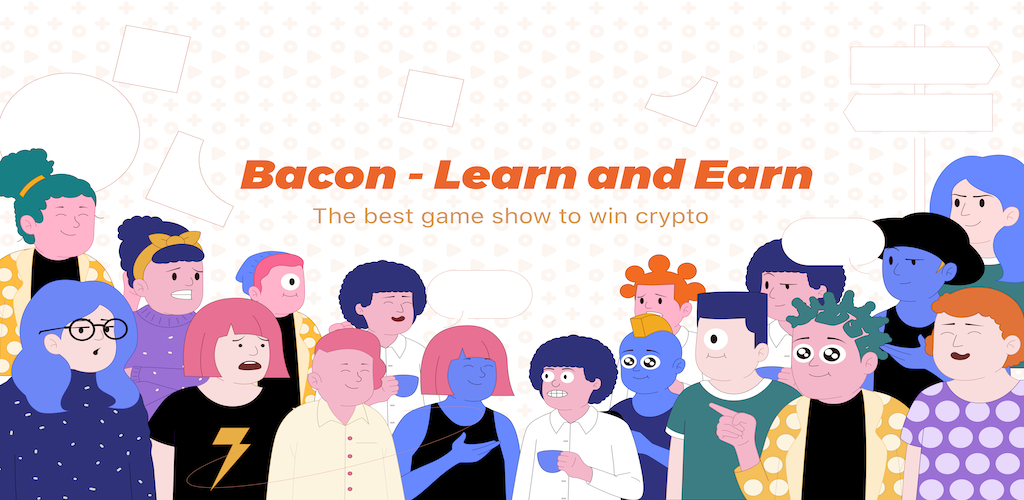 Bacon - Learn and Earn

The best game show to win crypto